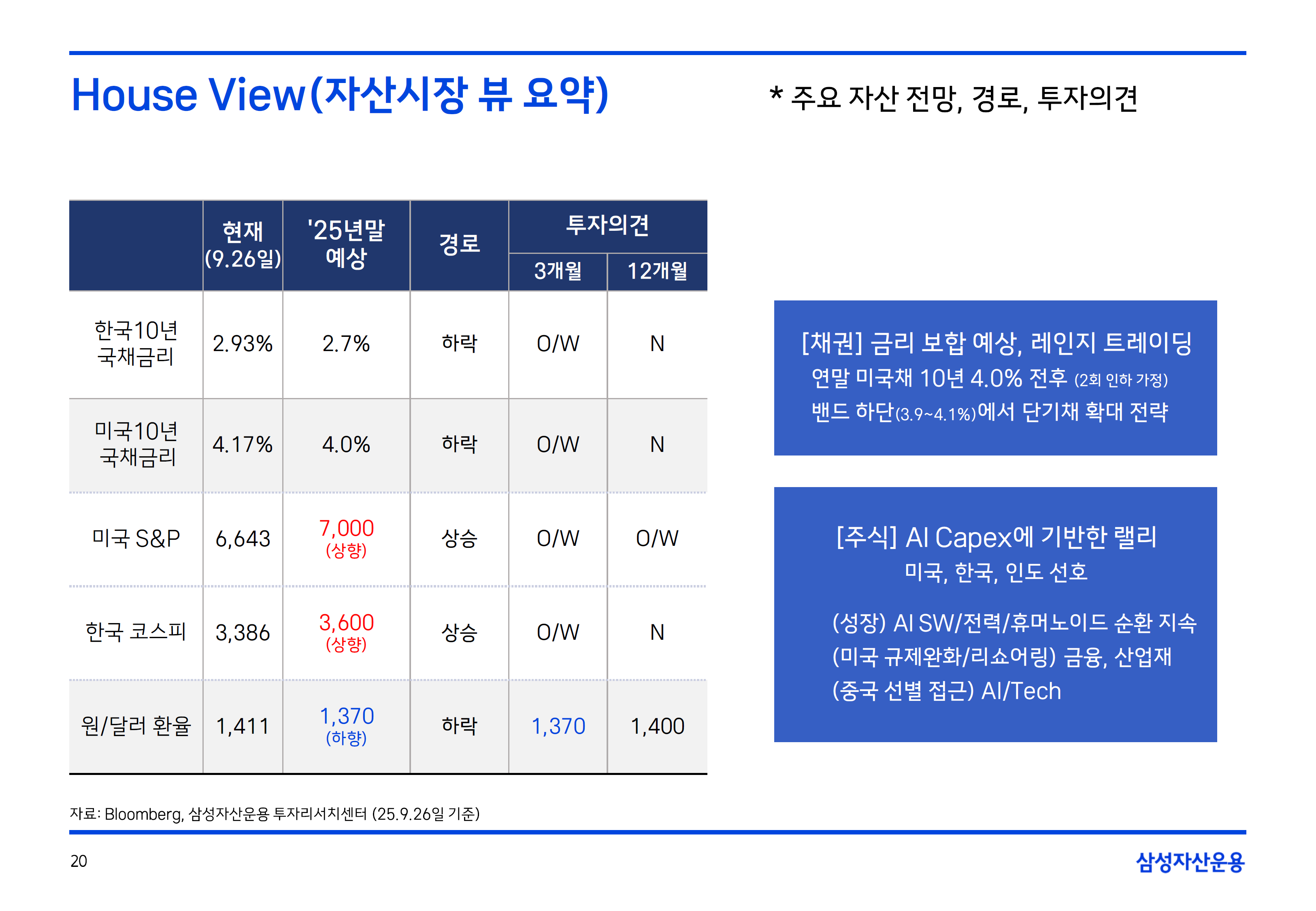 House View(자산시장 뷰 요약)

* 주요 자산 전망, 경로, 투자의견

| | 현재 (9.26일) | '25년말 예상 | 경로 | 투자의견 3개월 | 투자의견 12개월 |
|---|---|---|---|---|---|
| 한국10년 국채금리 | 2.93% | 2.7% | 하락 | O/W | N |
| 미국10년 국채금리 | 4.17% | 4.0% | 하락 | O/W | N |
| 미국 S&P | 6,643 | 7,000 (상향) | 상승 | O/W | O/W |
| 한국 코스피 | 3,386 | 3,600 (상향) | 상승 | O/W | N |
| 원/달러 환율 | 1,411 | 1,370 (하향) | 하락 | 1,370 | 1,400 |

[채권] 금리 보합 예상, 레인지 트레이딩
연말 미국채 10년 4.0% 전후 (2회 인하 가정)
밴드 하단(3.9~4.1%)에서 단기채 확대 전략

[주식] AI Capex에 기반한 랠리
미국, 한국, 인도 선호

(성장) AI SW/전력/휴머노이드 순환 지속
(미국 규제완화/리쇼어링) 금융, 산업재
(중국 선별 접근) AI/Tech

자료: Bloomberg, 삼성자산운용 투자리서치센터 (25.9.26일 기준)

20

삼성자산운용